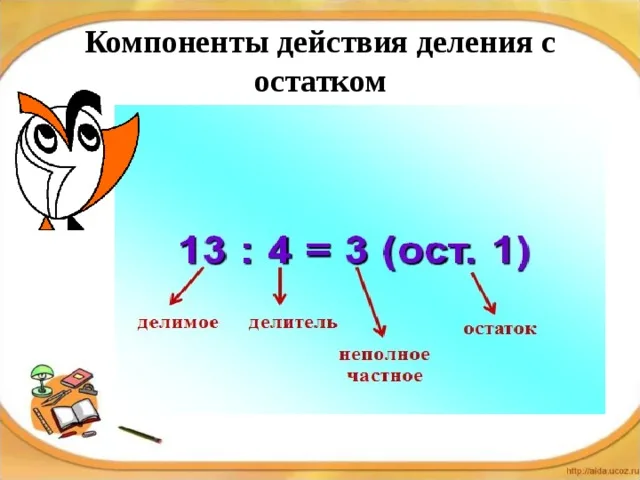 Компоненты действия деления с остатком

13 : 4 = 3 (ост. 1)

делимое

делитель

неполное частное

остаток

http://aida.ucoz.ru